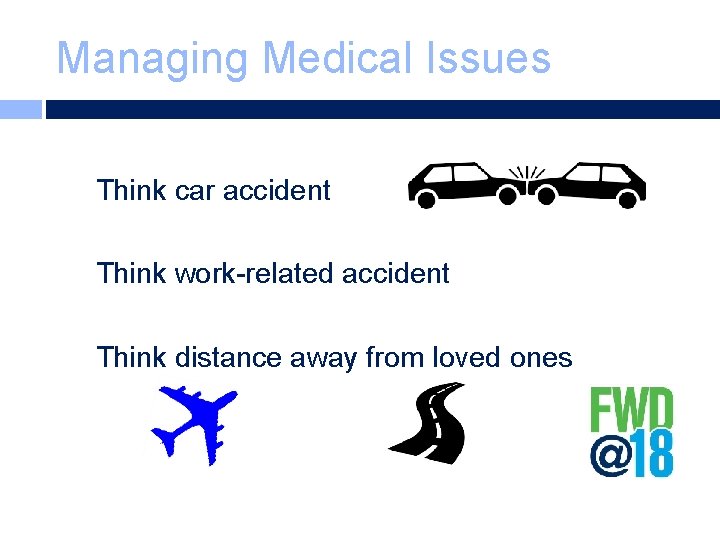 Managing Medical Issues

Think car accident

Think work-related accident

Think distance away from loved ones

FWD
@18